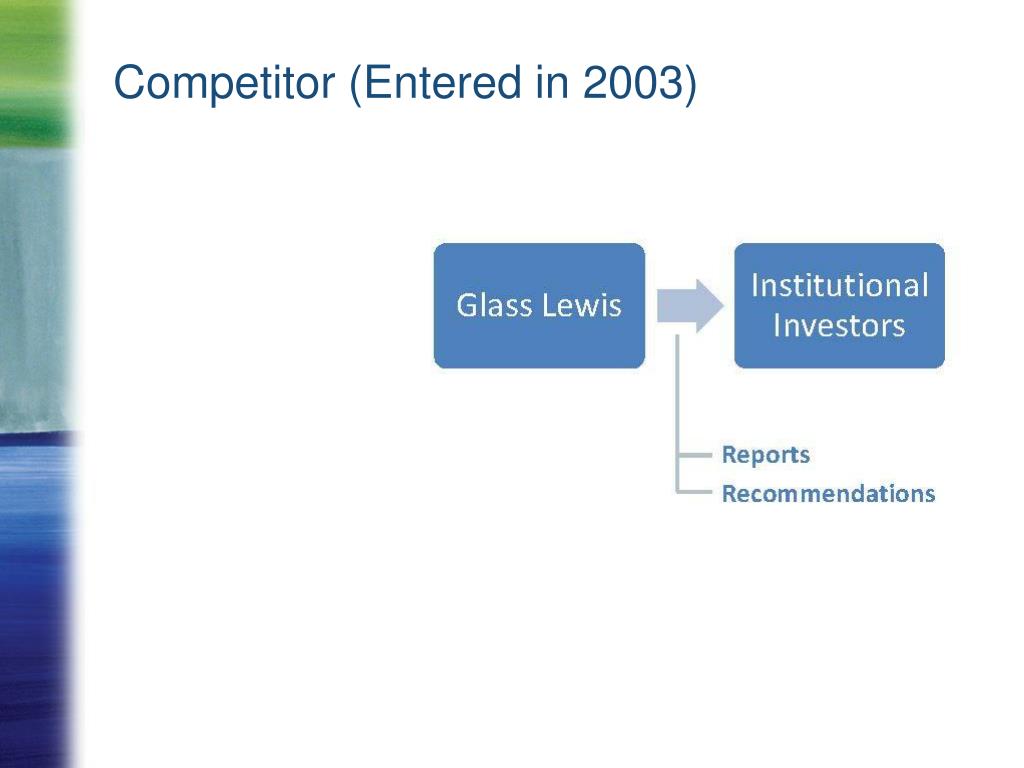 Competitor (Entered in 2003)

Glass Lewis

Institutional Investors

Reports
Recommendations